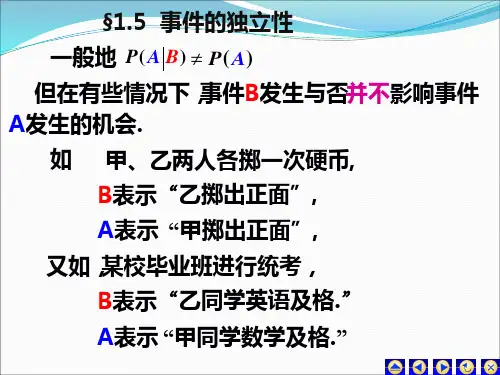 §1.5 事件的独立性

一般地 $P(A|B) \neq P(A)$

但在有些情况下 事件B发生与否并不影响事件A发生的机会.

如 甲、乙两人各掷一次硬币,

B表示“乙掷出正面”,

A表示“甲掷出正面”,

又如 某校毕业班进行统考,

B表示“乙同学英语及格.”

A表示“甲同学数学及格.”